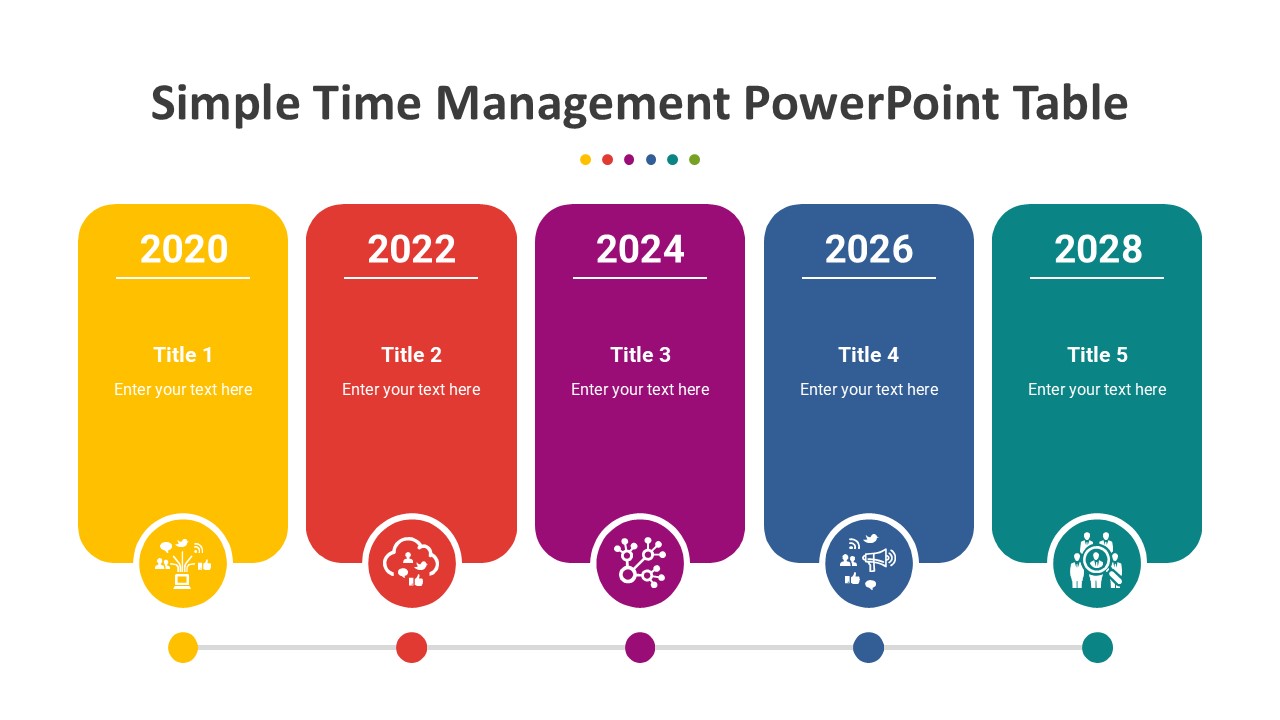 Simple Time Management PowerPoint Table

2020

Title 1

Enter your text here

2022

Title 2

Enter your text here

2024

Title 3

Enter your text here

2026

Title 4

Enter your text here

2028

Title 5

Enter your text here